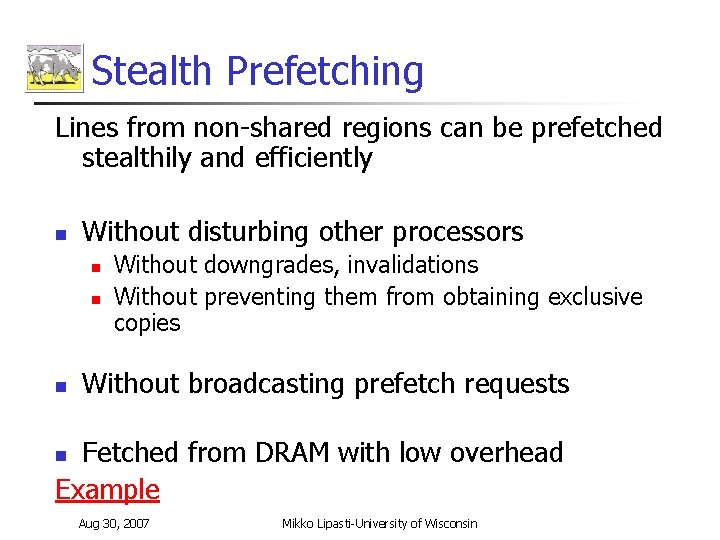 Stealth Prefetching

Lines from non-shared regions can be prefetched stealthily and efficiently

- Without disturbing other processors
  - Without downgrades, invalidations
  - Without preventing them from obtaining exclusive copies

- Without broadcasting prefetch requests

- Fetched from DRAM with low overhead

Example

Aug 30, 2007

Mikko Lipasti-University of Wisconsin